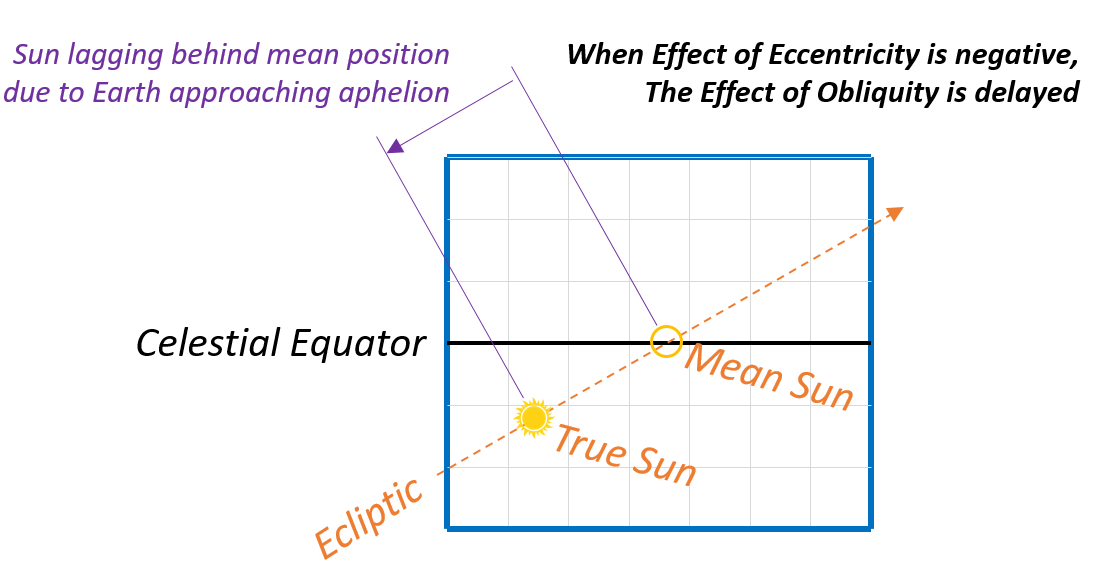 Sun lagging behind mean position due to Earth approaching aphelion

When Effect of Eccentricity is negative, The Effect of Obliquity is delayed

Celestial Equator

Mean Sun

True Sun

Ecliptic